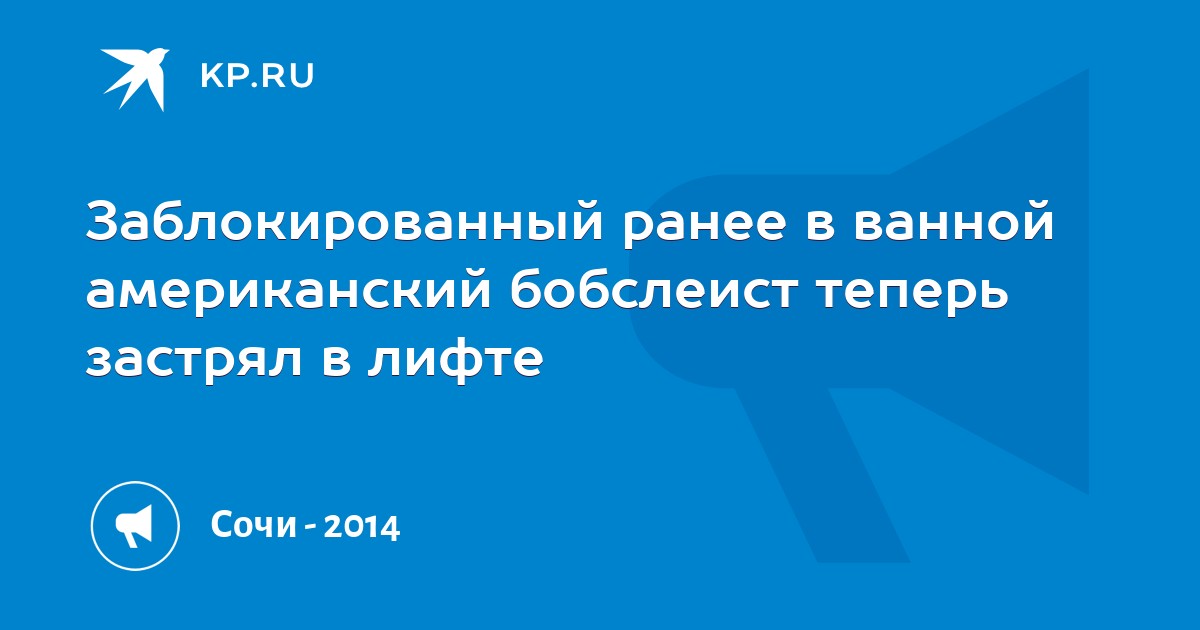 KP.RU

Заблокированный ранее в ванной американский бобслеист теперь застрял в лифте

Сочи - 2014